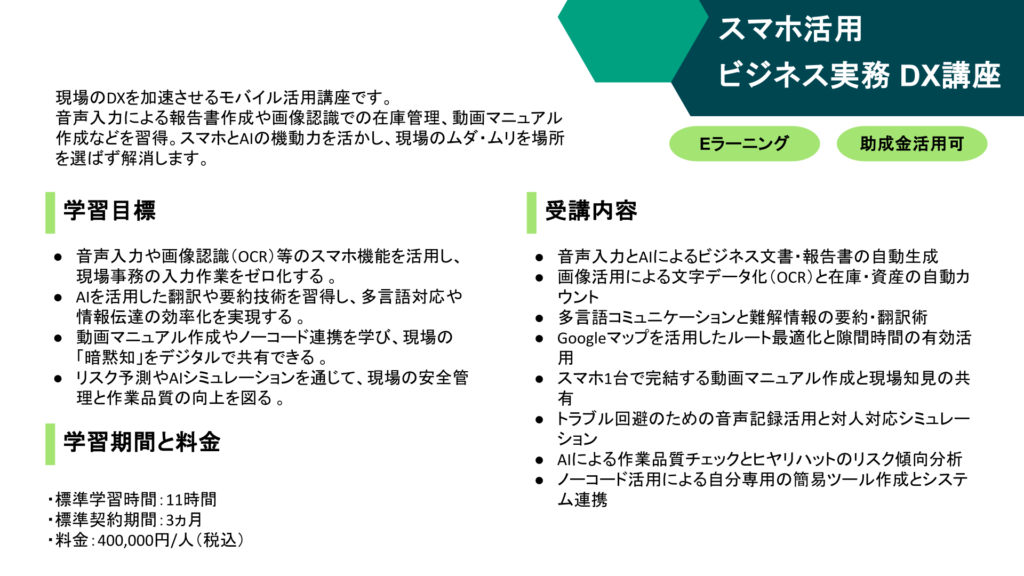 スマホ活用
ビジネス実務 DX講座

現場のDXを加速させるモバイル活用講座です。
音声入力による報告書作成や画像認識での在庫管理、動画マニュアル作成などを習得。スマホとAIの機動力を活かし、現場のムダ・ムリを場所を選ばず解消します。

Eラーニング

助成金活用可

学習目標

● 音声入力や画像認識（OCR）等のスマホ機能を活用し、現場事務の入力作業をゼロ化する 。
● AIを活用した翻訳や要約技術を習得し、多言語対応や情報伝達の効率化を実現する 。
● 動画マニュアル作成やノーコード連携を学び、現場の「暗黙知」をデジタルで共有できる 。
● リスク予測やAIシミュレーションを通じて、現場の安全管理と作業品質の向上を図る 。

学習期間と料金

・標準学習時間：11時間
・標準契約期間：3ヵ月
・料金：400,000円/人（税込）

受講内容

● 音声入力とAIによるビジネス文書・報告書の自動生成
● 画像活用による文字データ化（OCR）と在庫・資産の自動カウント
● 多言語コミュニケーションと難解情報の要約・翻訳術
● Googleマップを活用したルート最適化と隙間時間の有効活用
● スマホ1台で完結する動画マニュアル作成と現場知見の共有
● トラブル回避のための音声記録活用と対人対応シミュレーション
● AIによる作業品質チェックとヒヤリハットのリスク傾向分析
● ノーコード活用による自分専用の簡易ツール作成とシステム連携